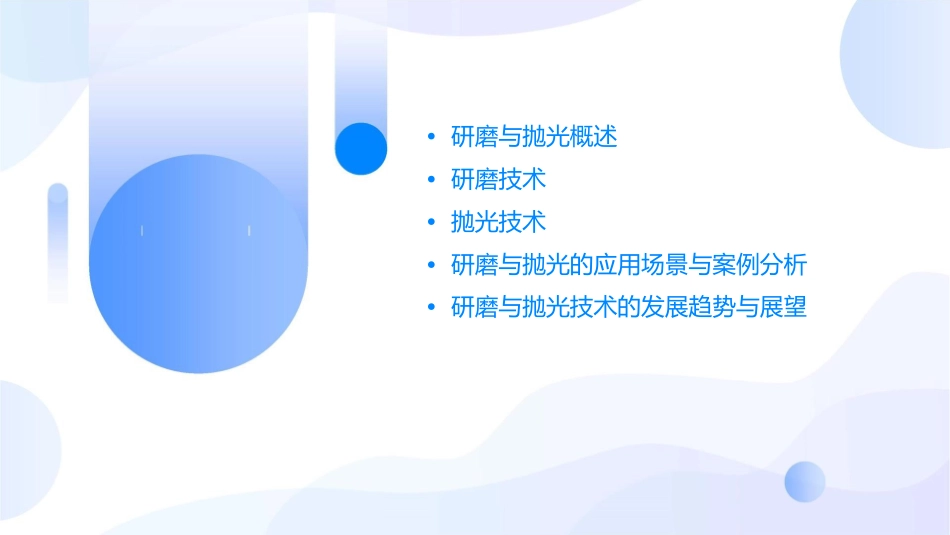 • 研磨与抛光概述
• 研磨技术
• 抛光技术
• 研磨与抛光的应用场景与案例分析
• 研磨与抛光技术的发展趋势与展望